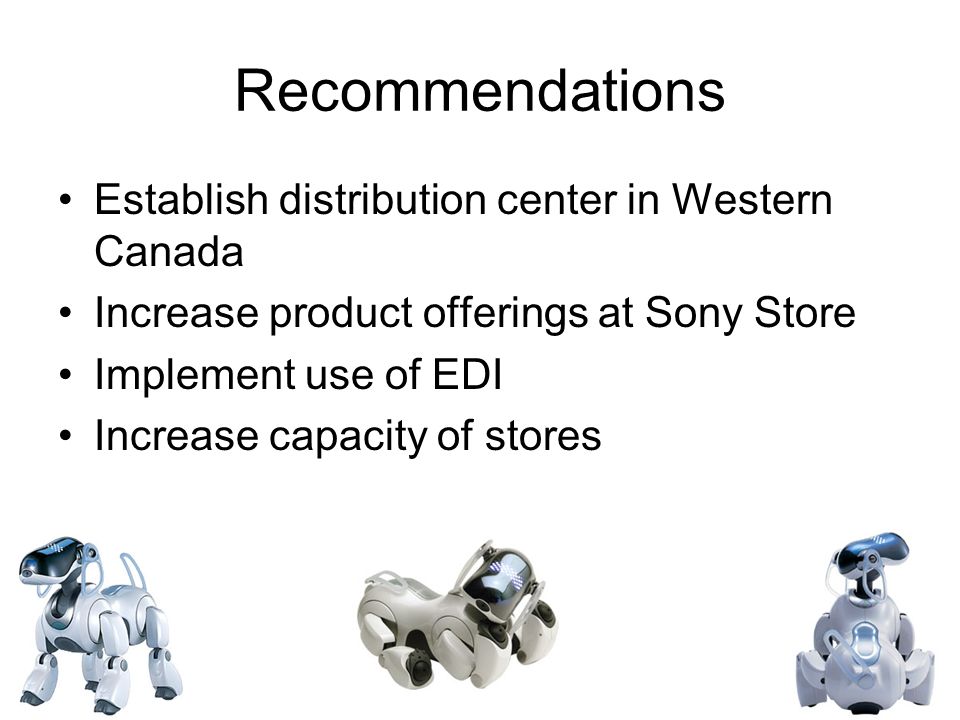 Recommendations

• Establish distribution center in Western Canada
• Increase product offerings at Sony Store
• Implement use of EDI
• Increase capacity of stores